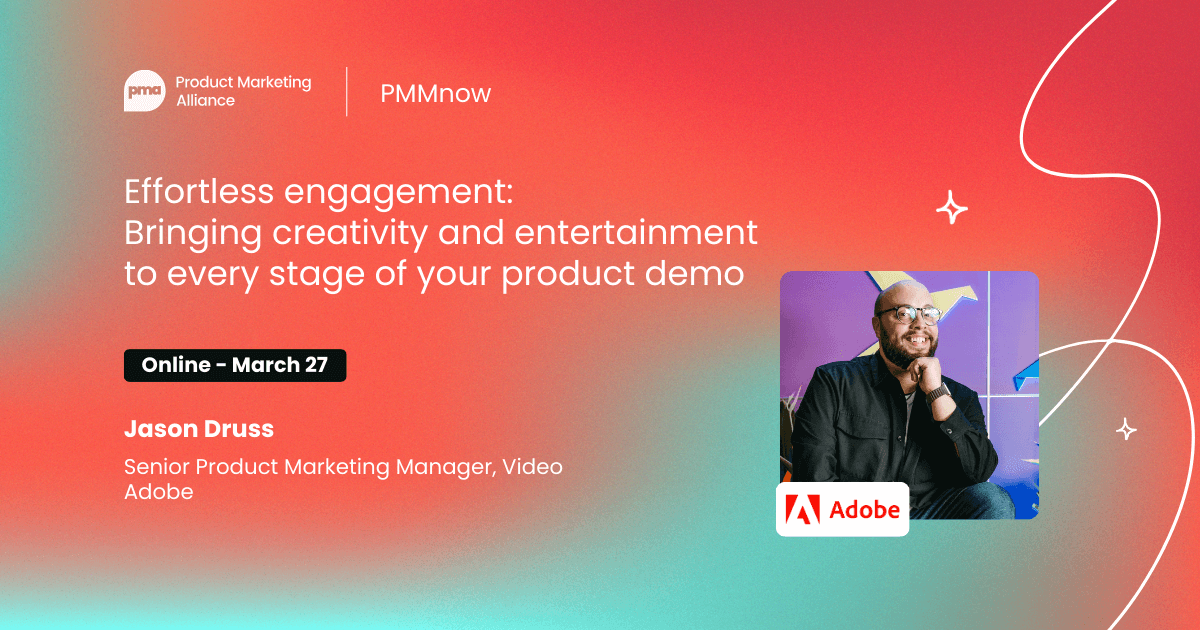 pma Product Marketing Alliance

PMMnow

Effortless engagement: Bringing creativity and entertainment to every stage of your product demo

Online - March 27

Jason Druss

Senior Product Marketing Manager, Video
Adobe

Adobe